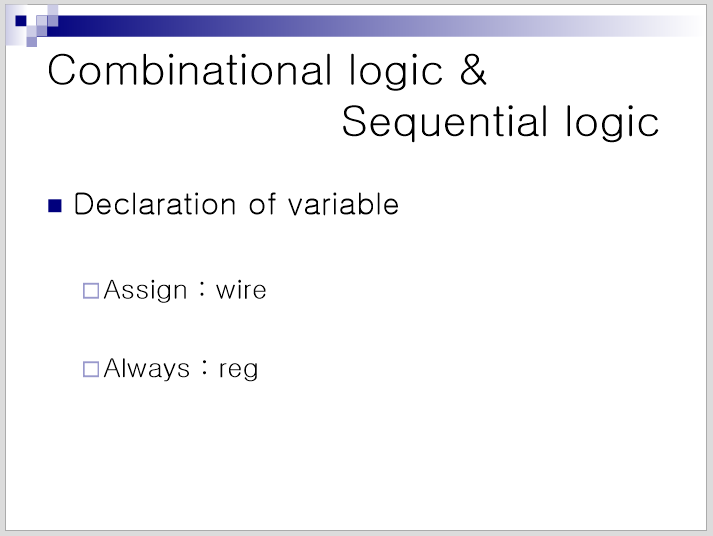 Combinational logic &
Sequential logic

Declaration of variable

Assign : wire

Always : reg